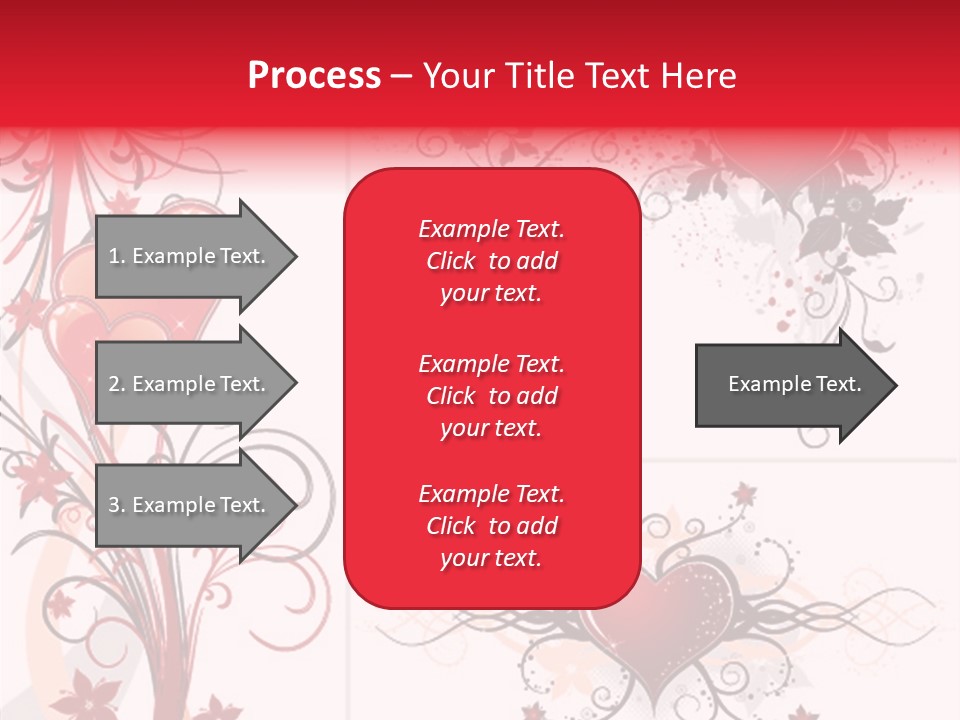 Process – Your Title Text Here

1. Example Text.

2. Example Text.

3. Example Text.

Example Text. Click to add your text.

Example Text. Click to add your text.

Example Text. Click to add your text.

Example Text.